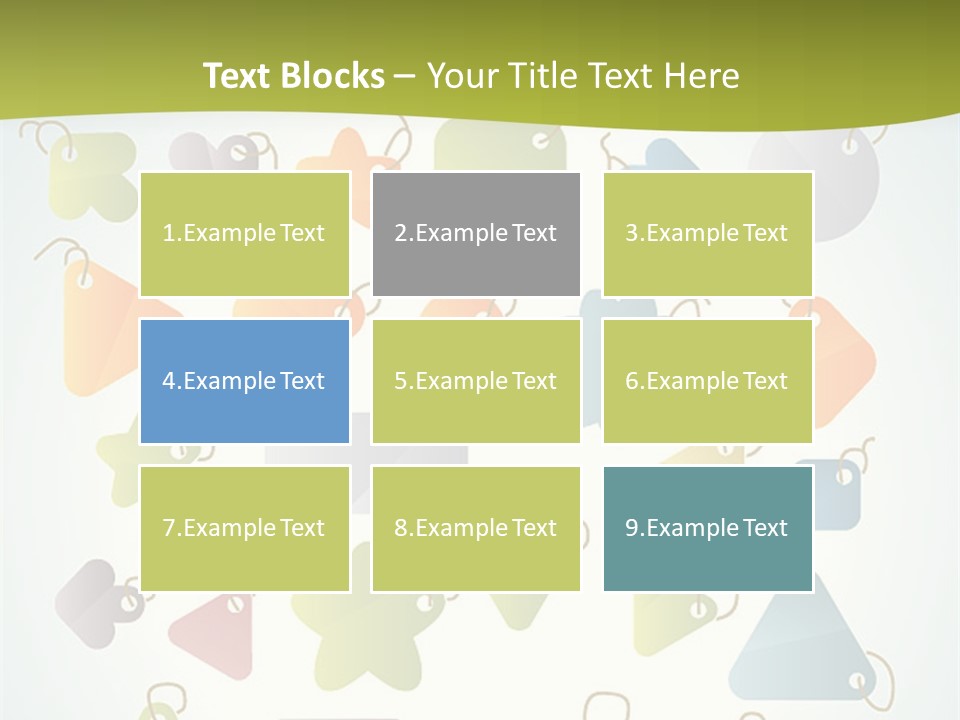 Text Blocks – Your Title Text Here

1.Example Text

2.Example Text

3.Example Text

4.Example Text

5.Example Text

6.Example Text

7.Example Text

8.Example Text

9.Example Text